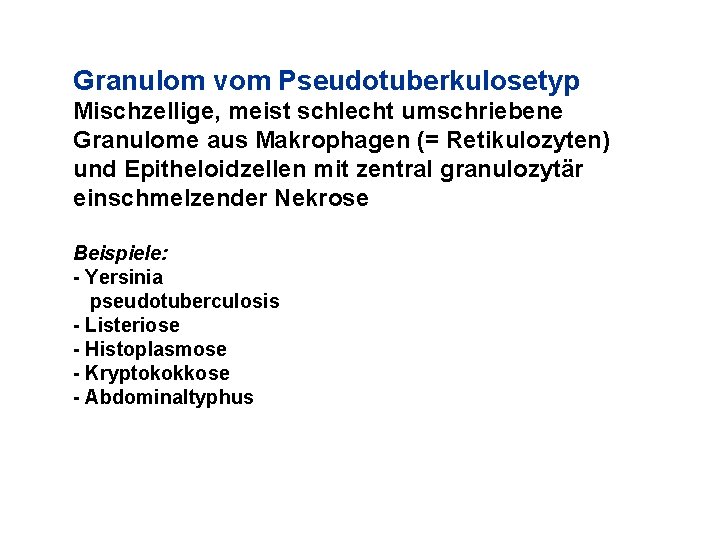 Granulom vom Pseudotuberkulosetyp
Mischzellige, meist schlecht umschriebene Granulome aus Makrophagen (= Retikulozyten) und Epitheloidzellen mit zentral granulozytär einschmelzender Nekrose

Beispiele:
- Yersinia pseudotuberculosis
- Listeriose
- Histoplasmose
- Kryptokokkose
- Abdominaltyphus